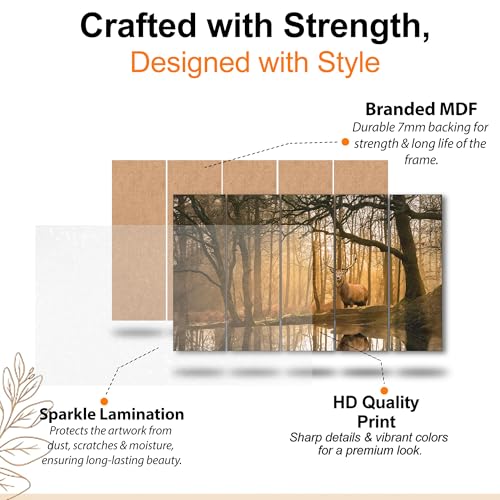 Crafted with Strength,
Designed with Style

Branded MDF
Durable 7mm backing for strength & long life of the frame.

Sparkle Lamination
Protects the artwork from dust, scratches & moisture, ensuring long-lasting beauty.

HD Quality Print
Sharp details & vibrant colors for a premium look.